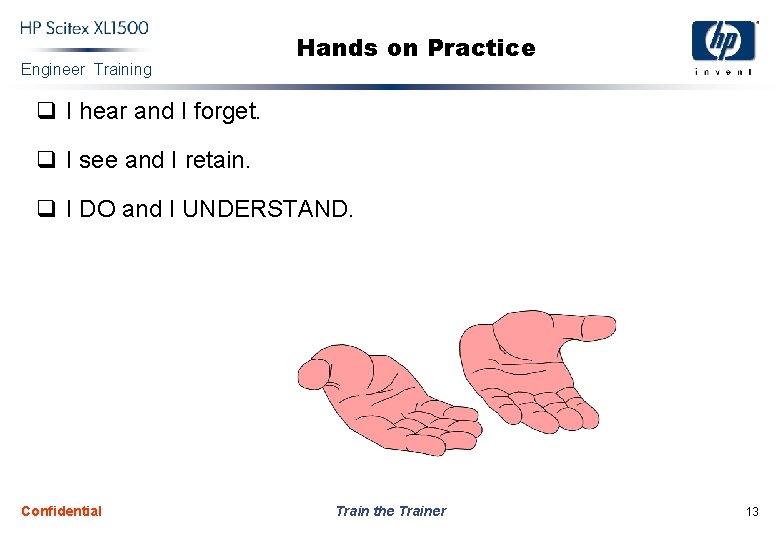 HP Scitex XL1500
Engineer Training

Hands on Practice

hp
invent

❑ I hear and I forget.

❑ I see and I retain.

❑ I DO and I UNDERSTAND.

Confidential

Train the Trainer

13